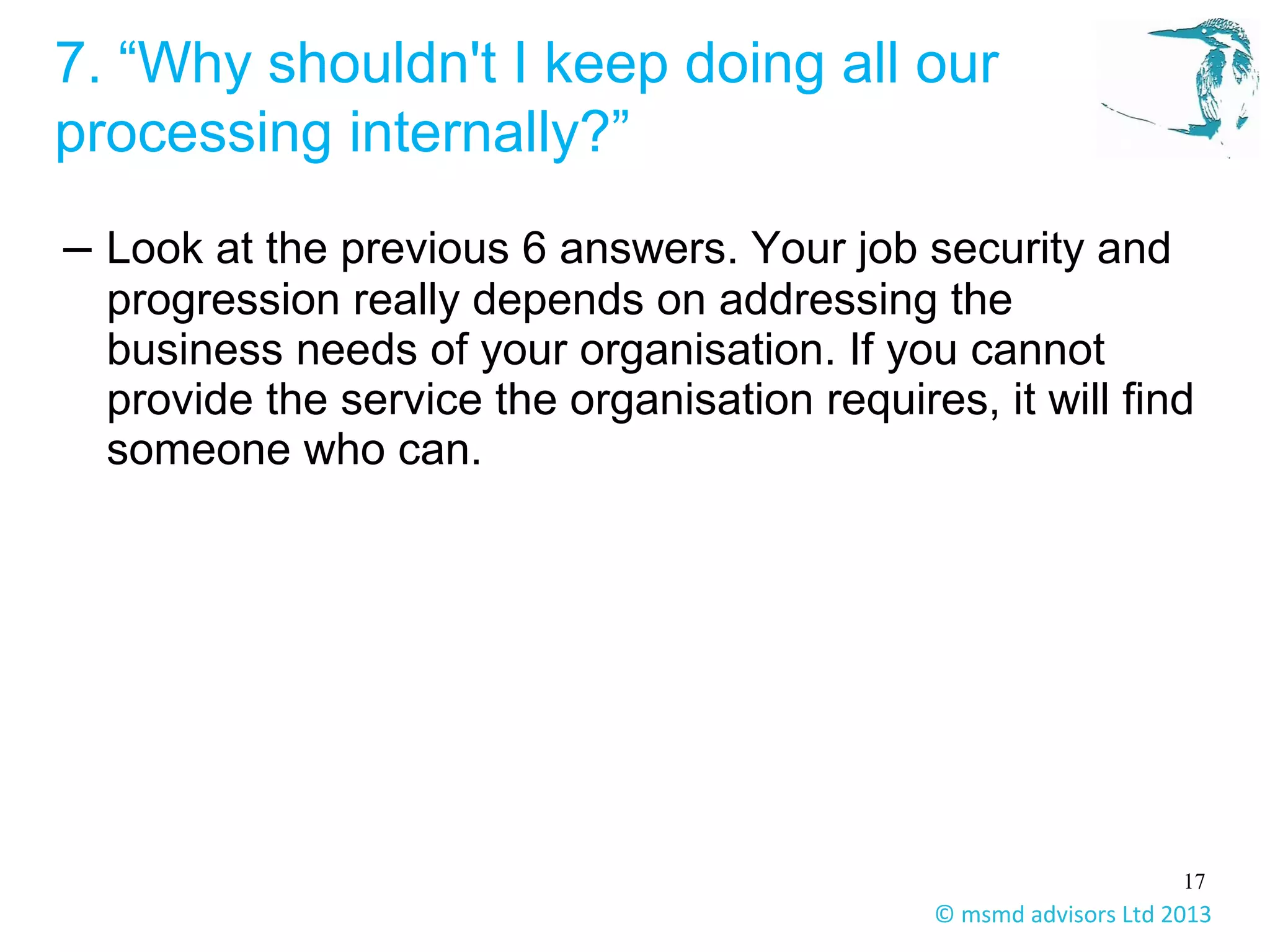 7. “Why shouldn't I keep doing all our processing internally?”

– Look at the previous 6 answers. Your job security and progression really depends on addressing the business needs of your organisation. If you cannot provide the service the organisation requires, it will find someone who can.

17

© msmd advisors Ltd 2013